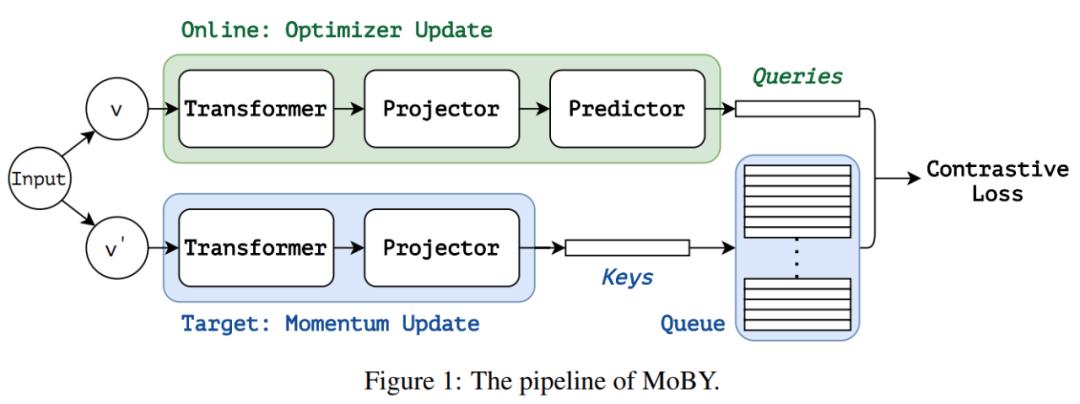 Online: Optimizer Update

Input

v

Transformer

Projector

Predictor

Queries

Contrastive Loss

v'

Transformer

Projector

Keys

Queue

Target: Momentum Update

Figure 1: The pipeline of MoBY.